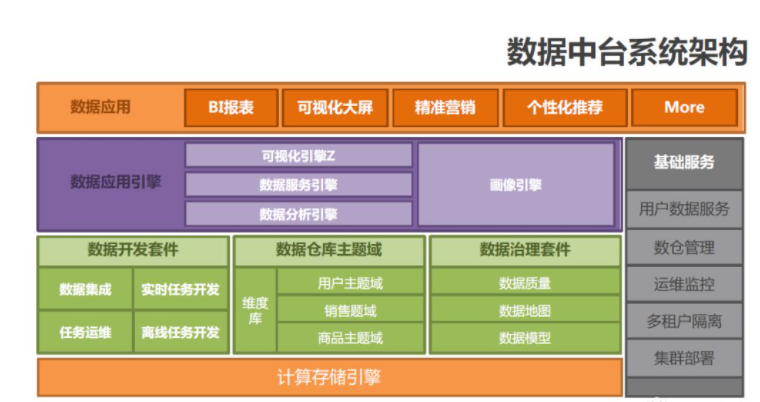 数据中台系统架构

数据应用
BI报表
可视化大屏
精准营销
个性化推荐
More

数据应用引擎
可视化引擎Z
数据服务引擎
数据分析引擎
画像引擎

基础服务
用户数据服务
数仓管理
运维监控
多租户隔离
集群部署

数据开发套件
数据集成
实时任务开发
任务运维
离线任务开发

数据仓库主题域
维度库
用户主题域
销售题域
商品主题域

数据治理套件
数据质量
数据地图
数据模型

计算存储引擎